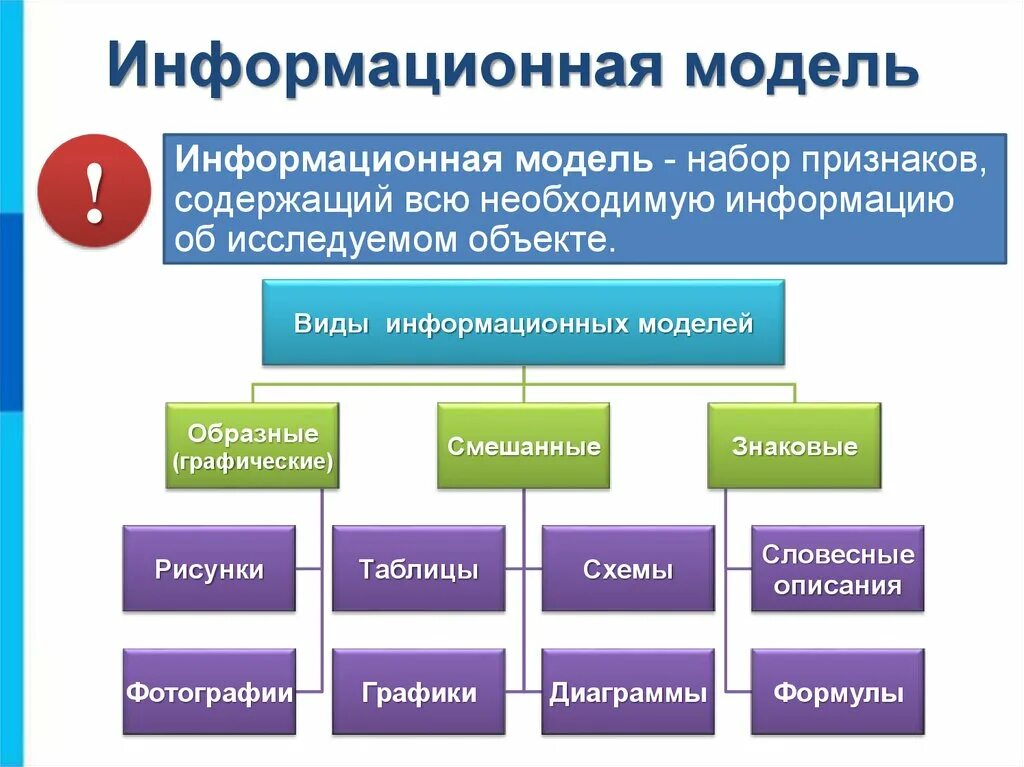 Информационная модель

!

Информационная модель - набор признаков, содержащий всю необходимую информацию об исследуемом объекте.

Виды информационных моделей

Образные (графические)

Смешанные

Знаковые

Рисунки

Таблицы

Схемы

Словесные описания

Фотографии

Графики

Диаграммы

Формулы